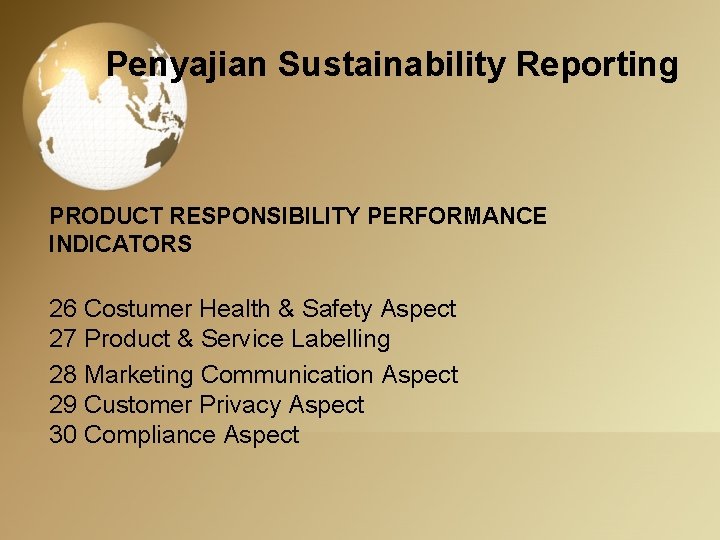 Penyajian Sustainability Reporting

PRODUCT RESPONSIBILITY PERFORMANCE INDICATORS

26 Costumer Health & Safety Aspect
27 Product & Service Labelling
28 Marketing Communication Aspect
29 Customer Privacy Aspect
30 Compliance Aspect